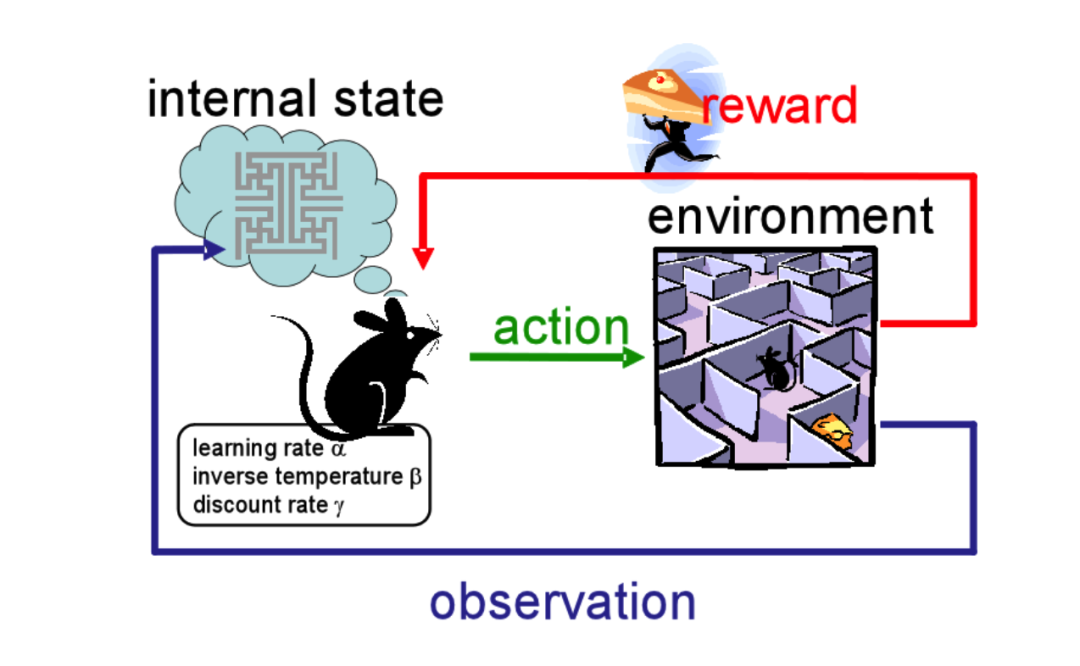 internal state

reward

environment

action

learning rate $\alpha$
inverse temperature $\beta$
discount rate $\gamma$

observation